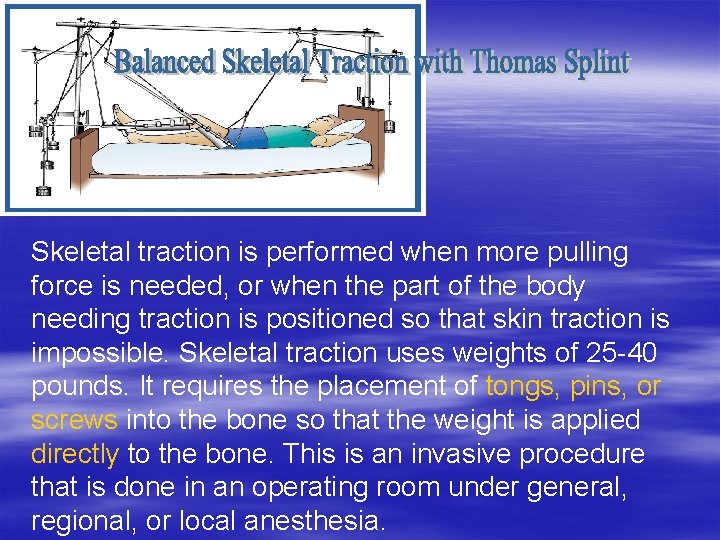 Balanced Skeletal Traction with Thomas Splint

Skeletal traction is performed when more pulling force is needed, or when the part of the body needing traction is positioned so that skin traction is impossible. Skeletal traction uses weights of 25-40 pounds. It requires the placement of tongs, pins, or screws into the bone so that the weight is applied directly to the bone. This is an invasive procedure that is done in an operating room under general, regional, or local anesthesia.